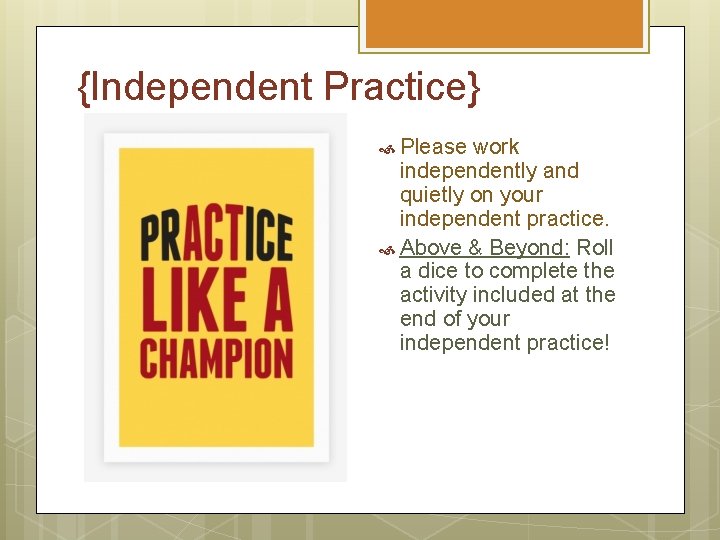 {Independent Practice}

PRACTICE LIKE A CHAMPION

Please work independently and quietly on your independent practice.

Above & Beyond: Roll a dice to complete the activity included at the end of your independent practice!